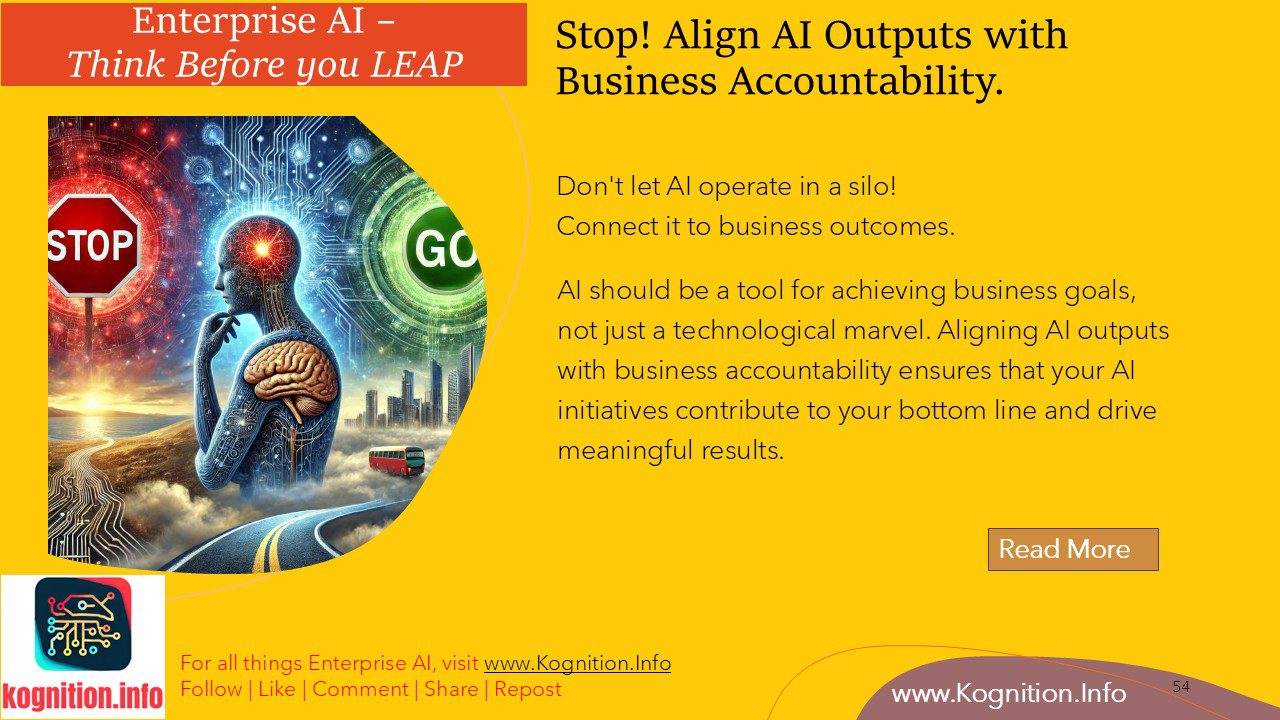 Enterprise AI –
Think Before you LEAP

Stop! Align AI Outputs with Business Accountability.

STOP

GO

Don't let AI operate in a silo!
Connect it to business outcomes.

AI should be a tool for achieving business goals, not just a technological marvel. Aligning AI outputs with business accountability ensures that your AI initiatives contribute to your bottom line and drive meaningful results.

Read More

kognition.info

For all things Enterprise AI, visit www.Kognition.Info
Follow | Like | Comment | Share | Repost

www.Kognition.Info

54